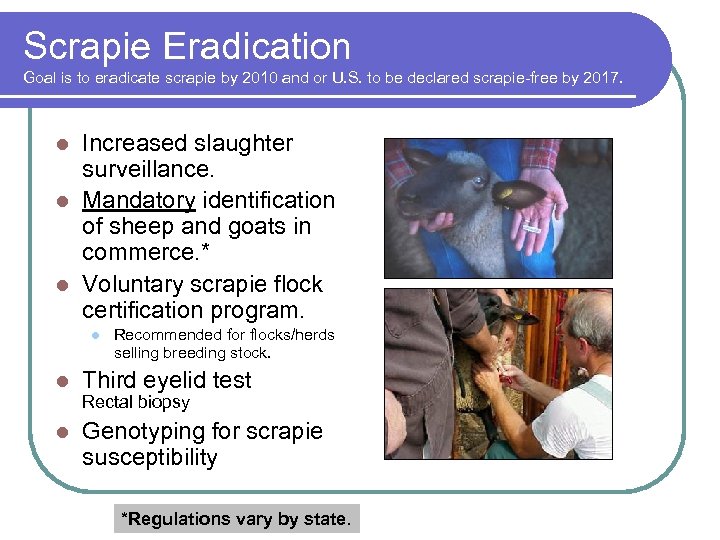 Scrapie Eradication
Goal is to eradicate scrapie by 2010 and or U.S. to be declared scrapie-free by 2017.

Increased slaughter surveillance.

Mandatory identification of sheep and goats in commerce.*

Voluntary scrapie flock certification program.

Recommended for flocks/herds selling breeding stock.

Third eyelid test
Rectal biopsy

Genotyping for scrapie susceptibility

*Regulations vary by state.